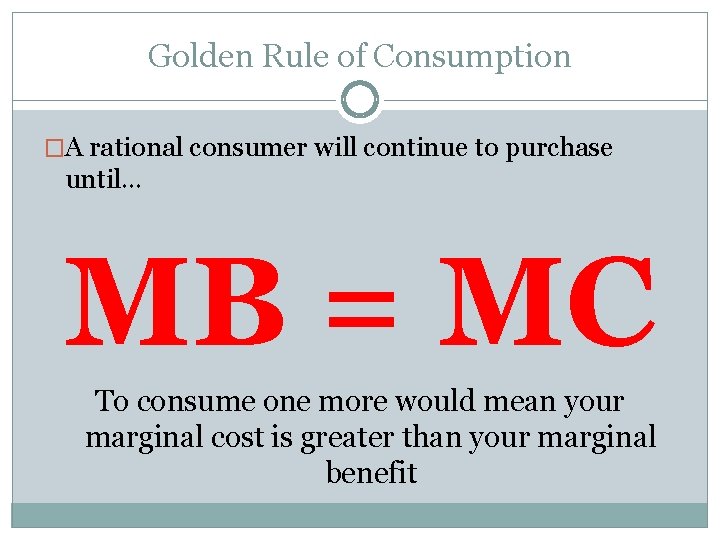 Golden Rule of Consumption

□A rational consumer will continue to purchase until…

MB = MC

To consume one more would mean your marginal cost is greater than your marginal benefit